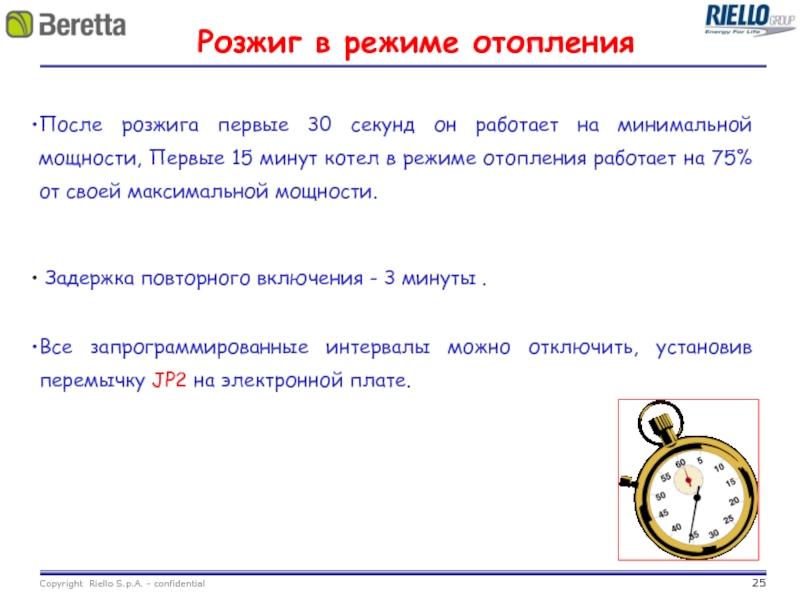 Beretta

RIELLO GROUP
Energy For Life

Розжиг в режиме отопления

•После розжига первые 30 секунд он работает на минимальной мощности, Первые 15 минут котел в режиме отопления работает на 75% от своей максимальной мощности.

• Задержка повторного включения - 3 минуты .

•Все запрограммированные интервалы можно отключить, установив перемычку JP2 на электронной плате.

60 5 10 15 20 25 30 35 40 45 50 55

Copyright Riello S.p.A. - confidential

25